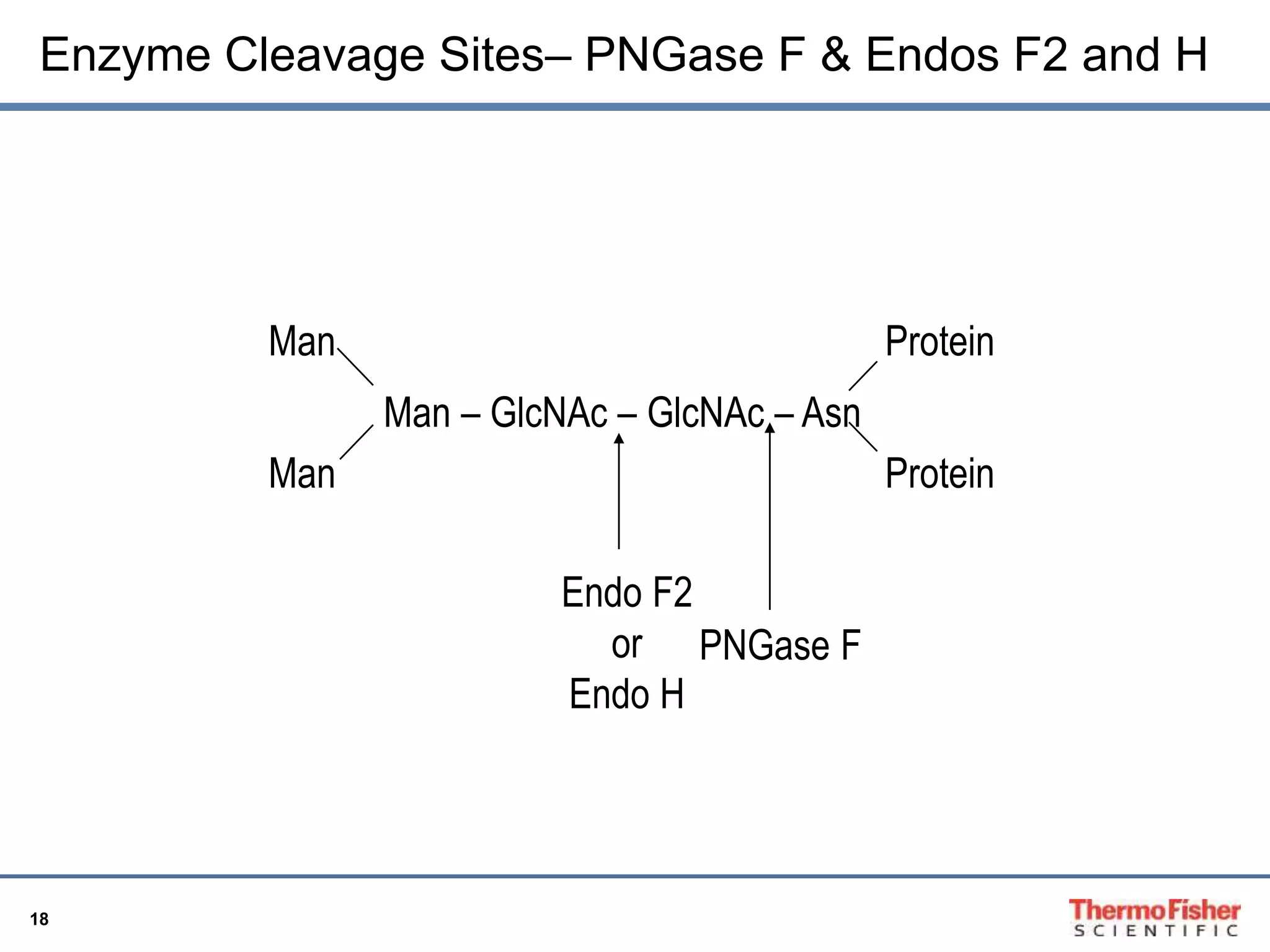 Enzyme Cleavage Sites– PNGase F & Endos F2 and H

Man

Protein

Man – GlcNAc – GlcNAc – Asn

Man

Protein

Endo F2
or
Endo H

PNGase F

18

ThermoFisher
SCIENTIFIC